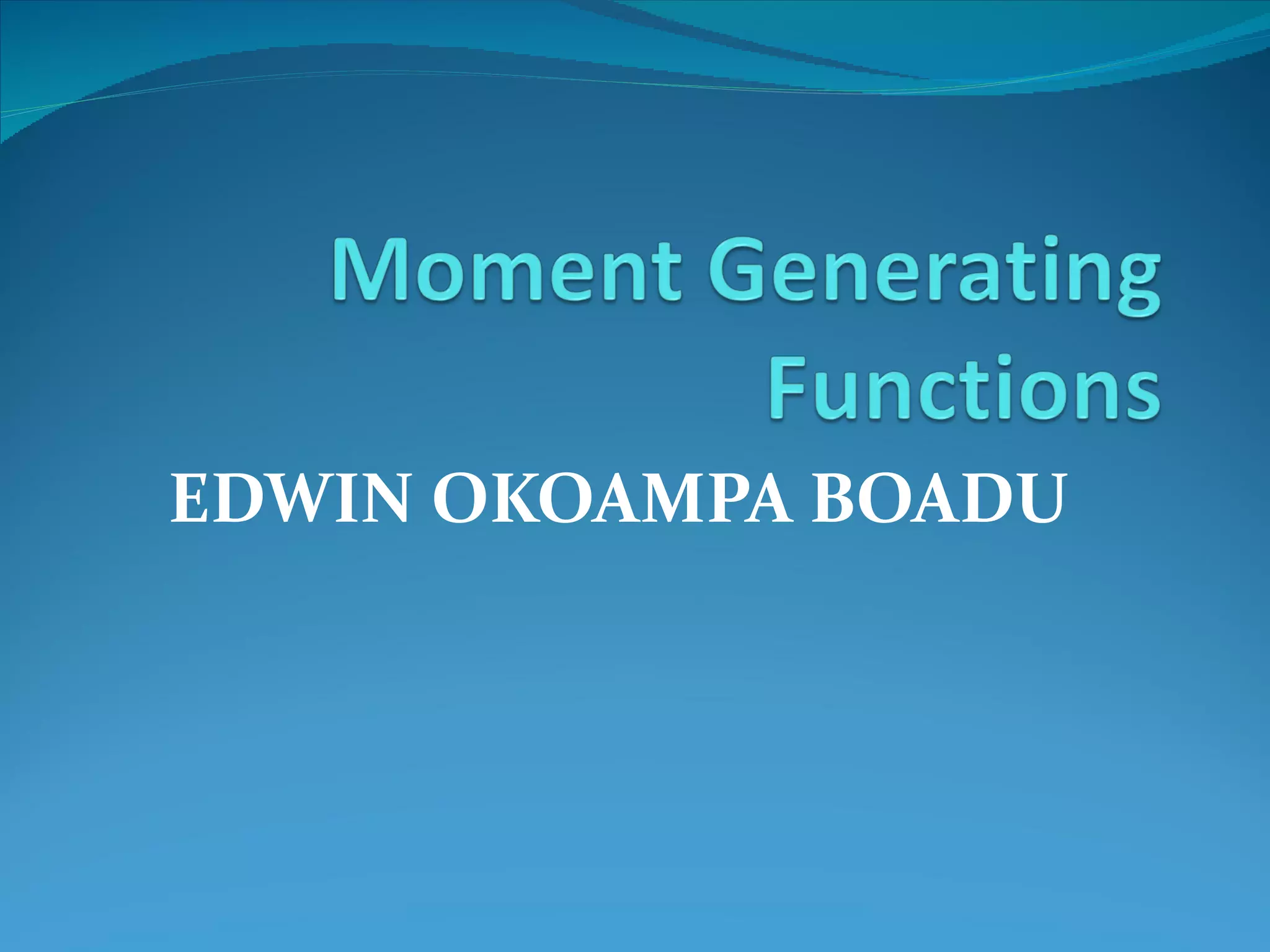 Moment Generating Functions

EDWIN OKOAMPA BOADU